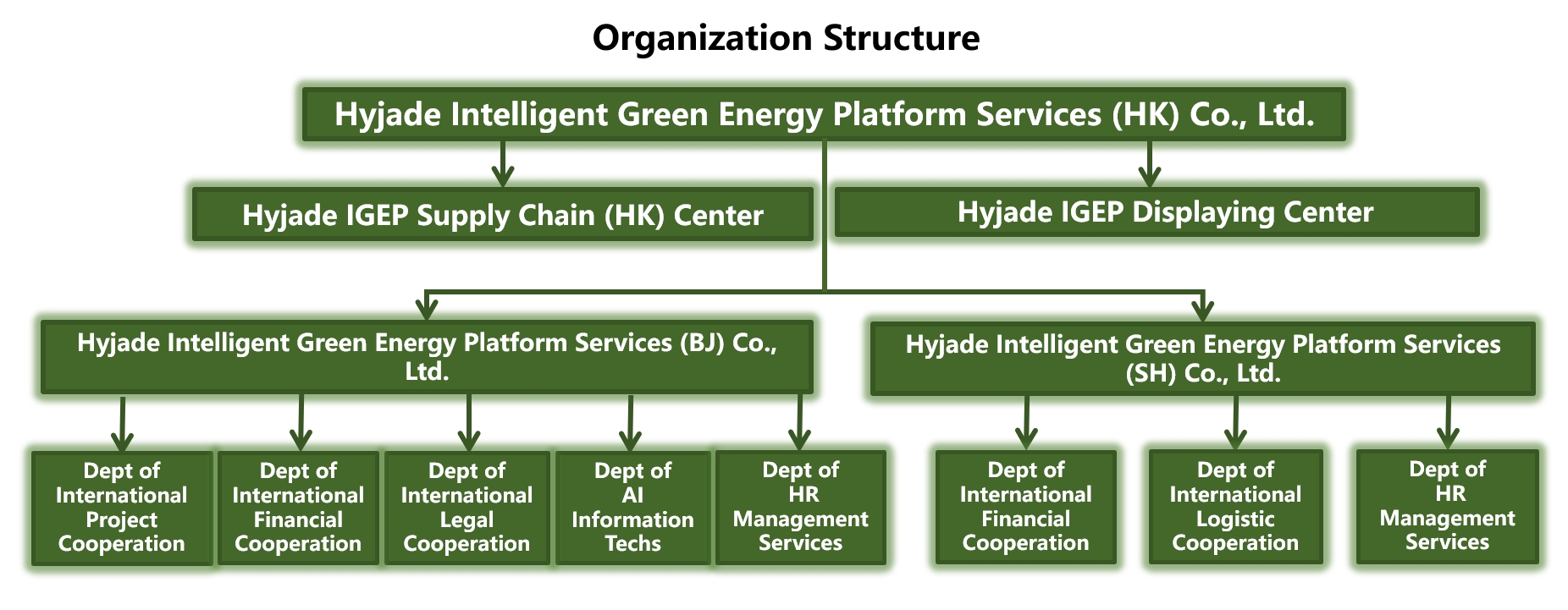 Organization Structure

Hyjade Intelligent Green Energy Platform Services (HK) Co., Ltd.

Hyjade IGEP Supply Chain (HK) Center

Hyjade IGEP Displaying Center

Hyjade Intelligent Green Energy Platform Services (BJ) Co., Ltd.

Hyjade Intelligent Green Energy Platform Services (SH) Co., Ltd.

Dept of International Project Cooperation

Dept of International Financial Cooperation

Dept of International Legal Cooperation

Dept of AI Information Techs

Dept of HR Management Services

Dept of International Financial Cooperation

Dept of International Logistic Cooperation

Dept of HR Management Services